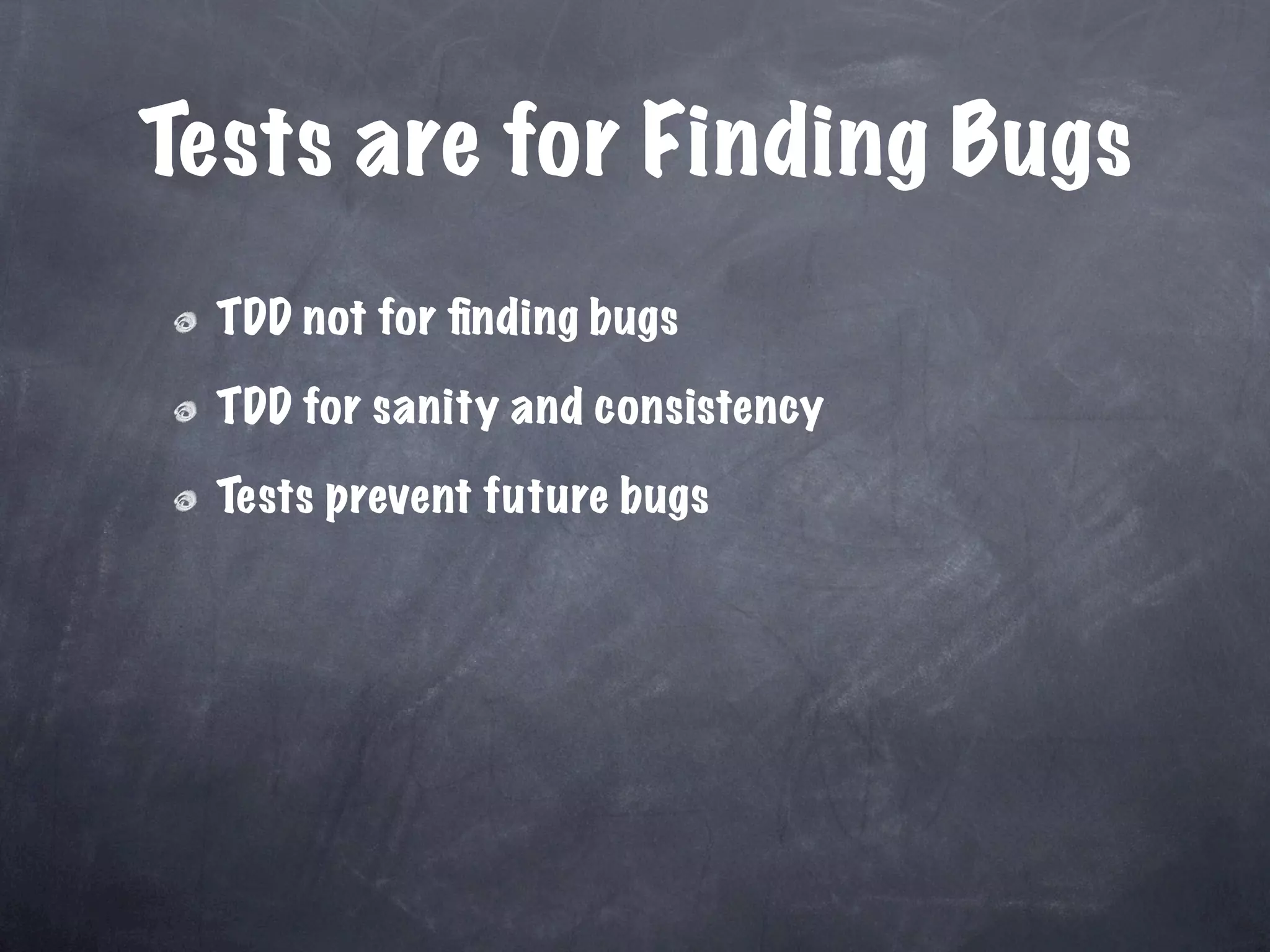 Tests are for Finding Bugs

TDD not for finding bugs

TDD for sanity and consistency

Tests prevent future bugs